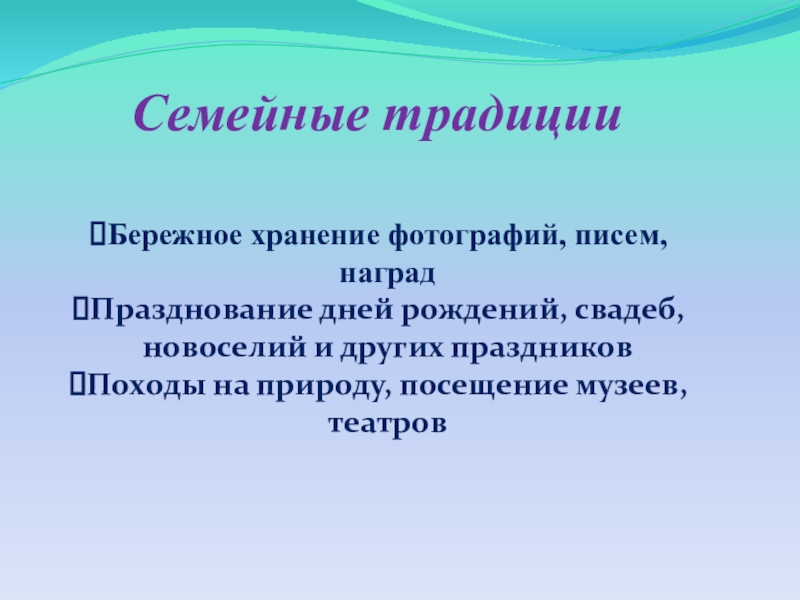 Семейные традиции

Бережное хранение фотографий, писем, наград
Празднование дней рождений, свадеб, новоселий и других праздников
Походы на природу, посещение музеев, театров